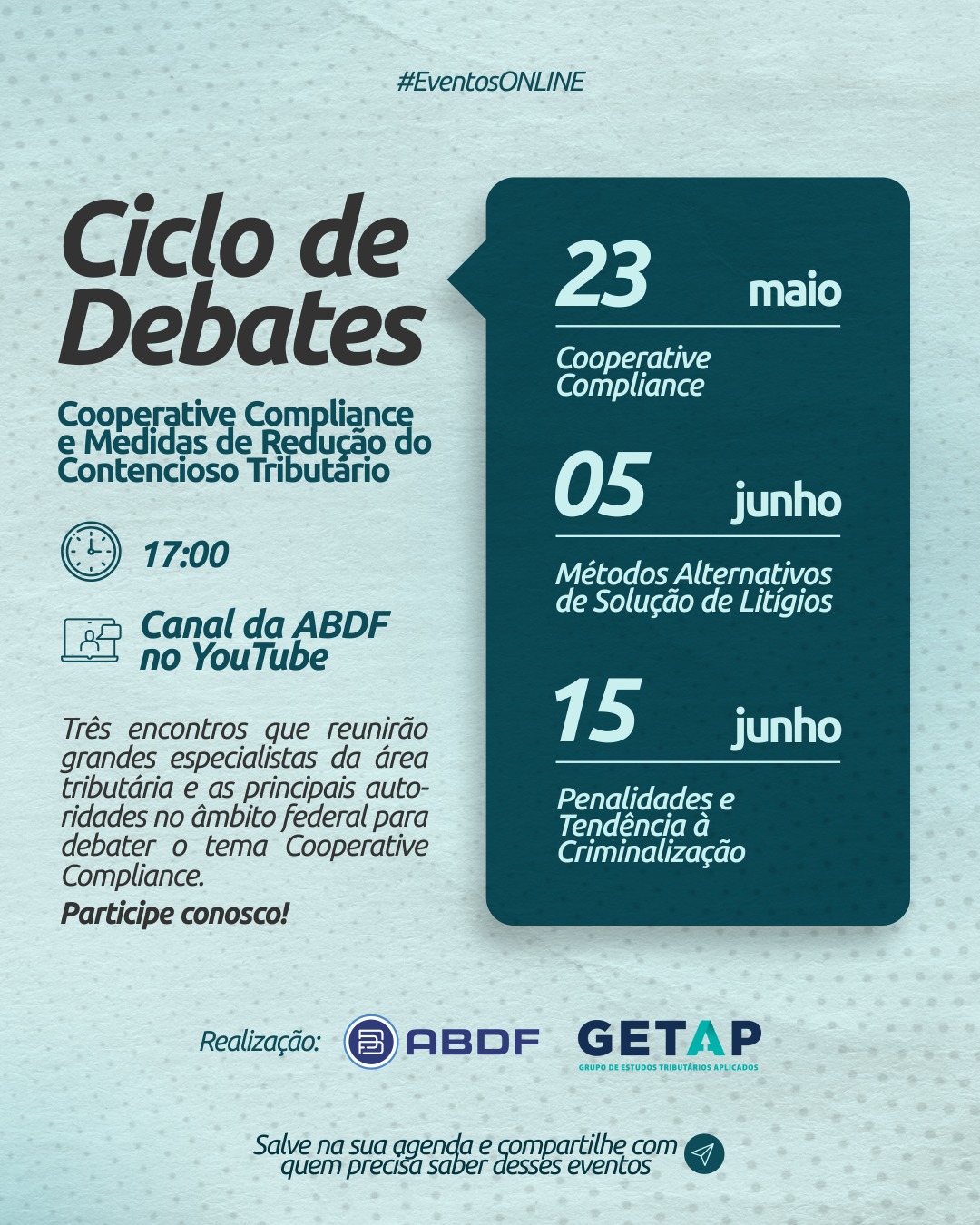 #EventosONLINE

Ciclo de Debates

Cooperative Compliance e Medidas de Redução do Contencioso Tributário

17:00

Canal da ABDF no YouTube

Três encontros que reunirão grandes especialistas da área tributária e as principais autoridades no âmbito federal para debater o tema Cooperative Compliance.

Participe conosco!

23 maio
Cooperative Compliance

05 junho
Métodos Alternativos de Solução de Litígios

15 junho
Penalidades e Tendência à Criminalização

Realização: ABDF GETAP GRUPO DE ESTUDOS TRIBUTÁRIOS APLICADOS

Salve na sua agenda e compartilhe com quem precisa saber desses eventos